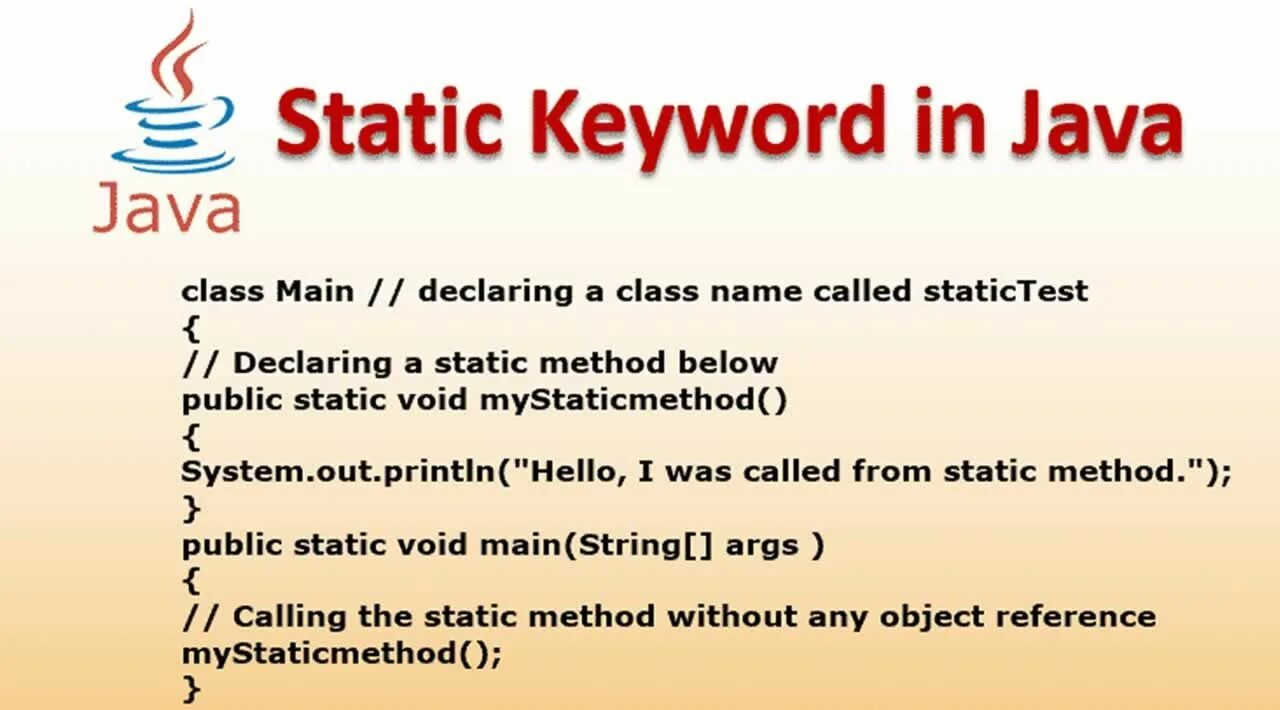 Java

Static Keyword in Java

class Main // declaring a class name called staticTest
{
// Declaring a static method below
public static void myStaticmethod()
{
System.out.println("Hello, I was called from static method.");
}
public static void main(String[] args )
{
// Calling the static method without any object reference
myStaticmethod();
}